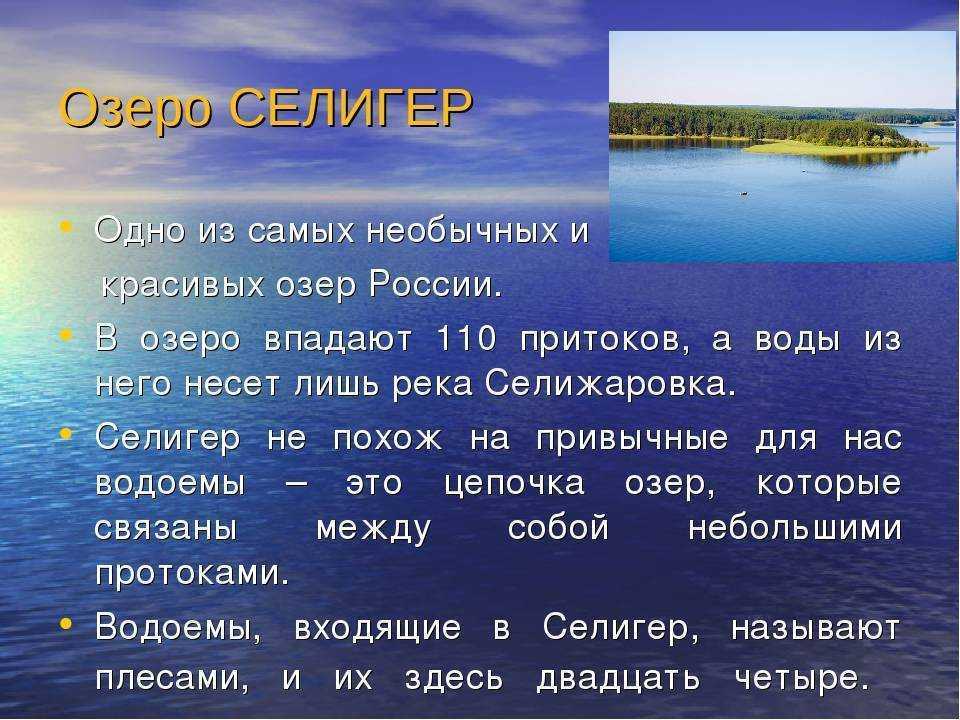 Озеро СЕЛИГЕР

• Одно из самых необычных и красивых озер России.
• В озеро впадают 110 притоков, а воды из него несет лишь река Селижаровка.
• Селигер не похож на привычные для нас водоемы – это цепочка озер, которые связаны между собой небольшими протоками.
• Водоемы, входящие в Селигер, называют плесами, и их здесь двадцать четыре.